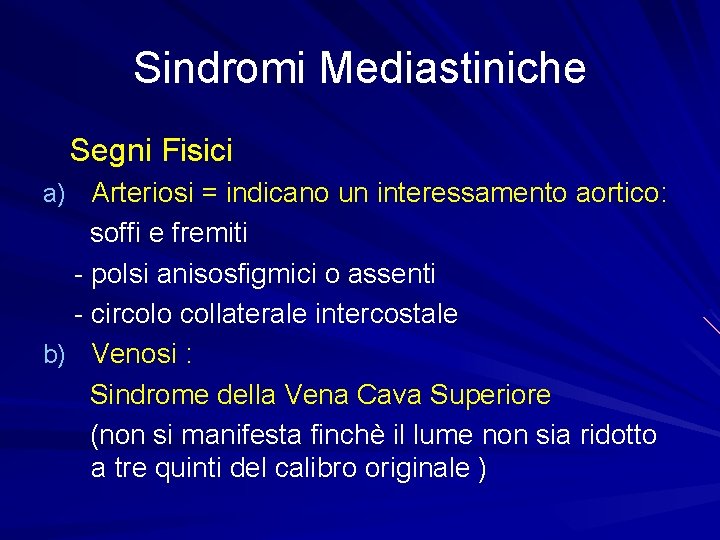 Sindromi Mediastiniche

Segni Fisici

a) Arteriosi = indicano un interessamento aortico:
soffi e fremiti
- polsi anisosfigmici o assenti
- circolo collaterale intercostale

b) Venosi :
Sindrome della Vena Cava Superiore
(non si manifesta finchè il lume non sia ridotto a tre quinti del calibro originale )